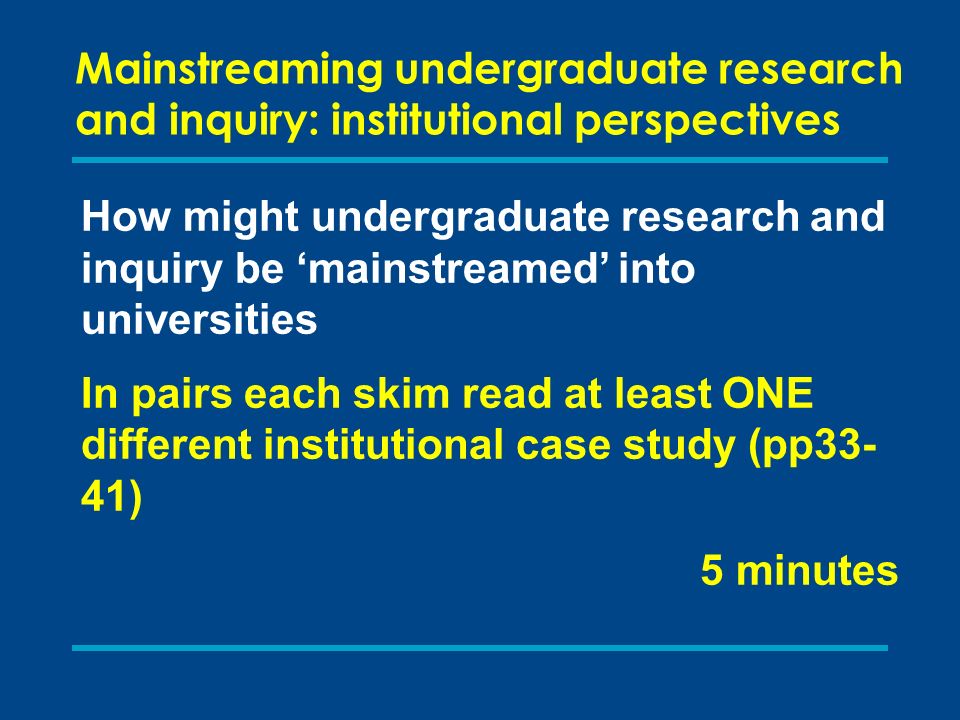 Mainstreaming undergraduate research and inquiry: institutional perspectives

How might undergraduate research and inquiry be ‘mainstreamed’ into universities

In pairs each skim read at least ONE different institutional case study (pp33-41)

5 minutes